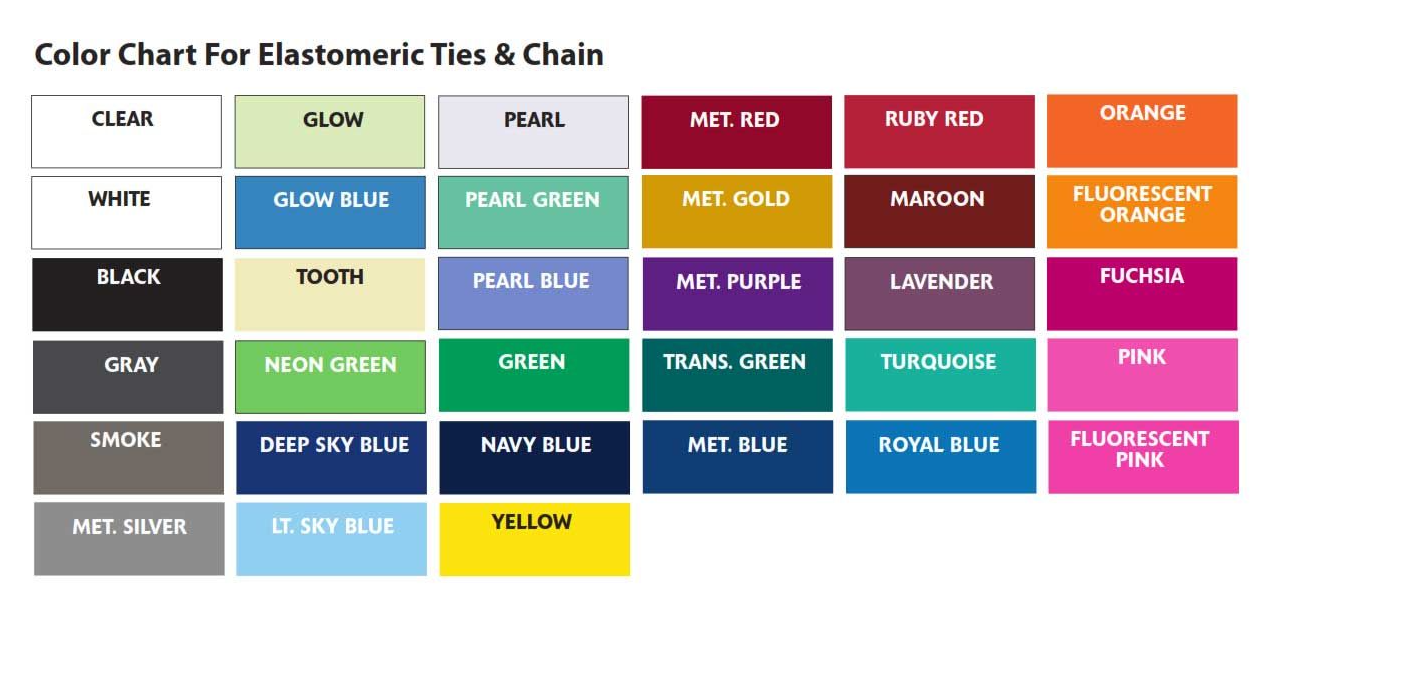 Color Chart For Elastomeric Ties & Chain

| CLEAR | GLOW | PEARL | MET. RED | RUBY RED | ORANGE |
|---|---|---|---|---|---|
| WHITE | GLOW BLUE | PEARL GREEN | MET. GOLD | MAROON | FLUORESCENT ORANGE |
| BLACK | TOOTH | PEARL BLUE | MET. PURPLE | LAVENDER | FUCHSIA |
| GRAY | NEON GREEN | GREEN | TRANS. GREEN | TURQUOISE | PINK |
| SMOKE | DEEP SKY BLUE | NAVY BLUE | MET. BLUE | ROYAL BLUE | FLUORESCENT PINK |
| MET. SILVER | LT. SKY BLUE | YELLOW | | | |